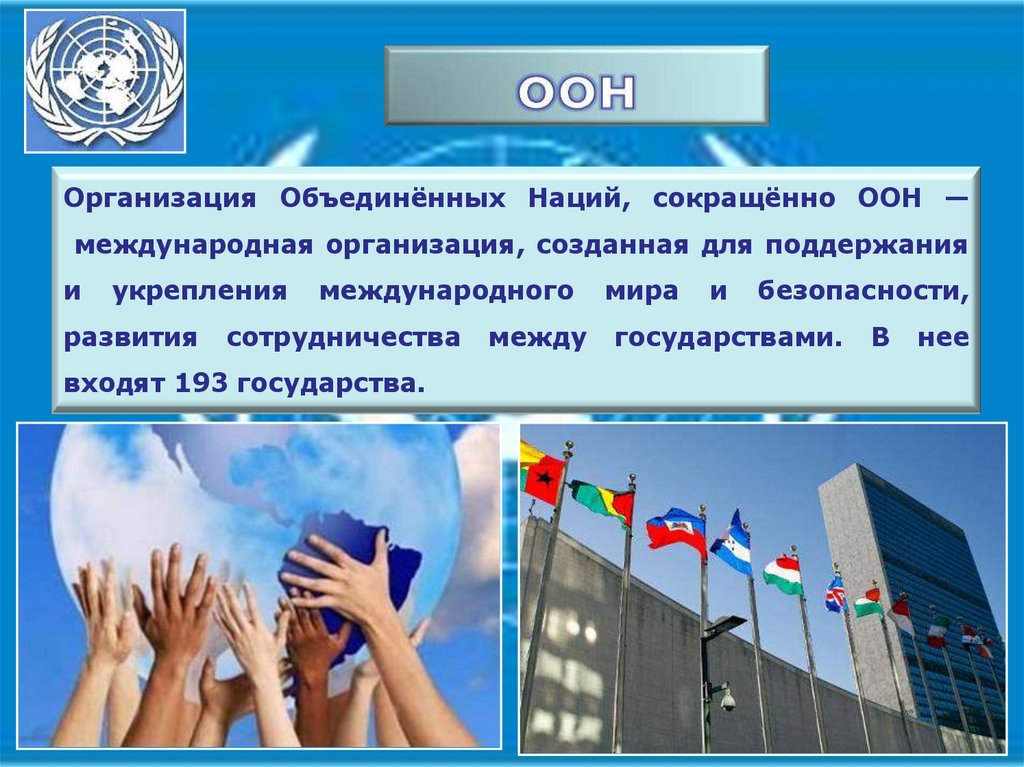 ООН

Организация Объединённых Наций, сокращённо ООН — международная организация, созданная для поддержания и укрепления международного мира и безопасности, развития сотрудничества между государствами. В нее входят 193 государства.